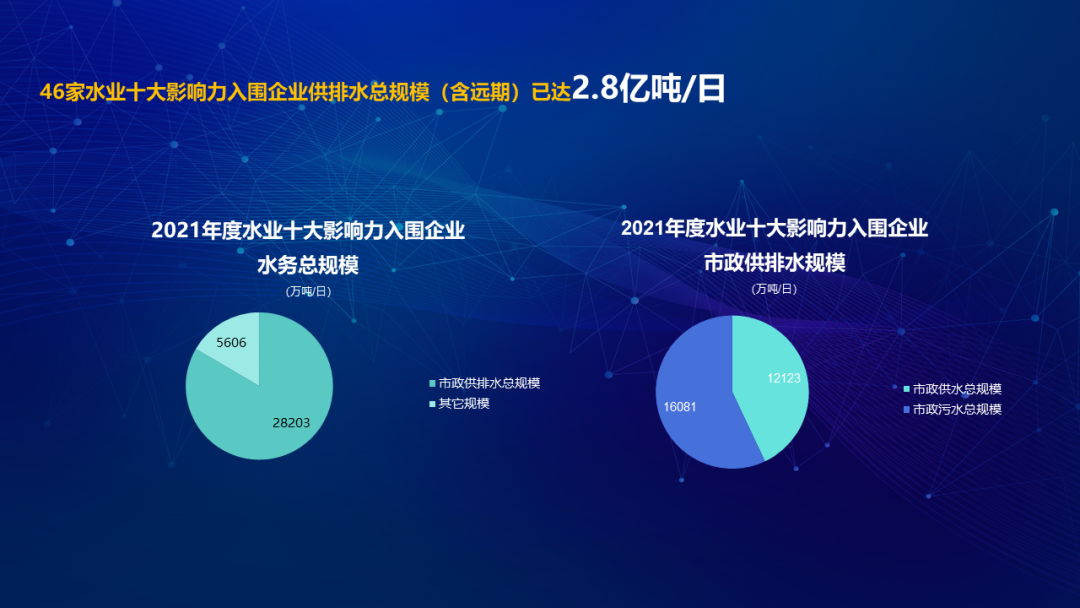 46家水业十大影响力入围企业供排水总规模（含远期）已达2.8亿吨/日

2021年度水业十大影响力入围企业
水务总规模
(万吨/日)

5606
28203

市政供排水总规模
其它规模

2021年度水业十大影响力入围企业
市政供排水规模
(万吨/日)

12123
16081

市政供水总规模
市政污水总规模